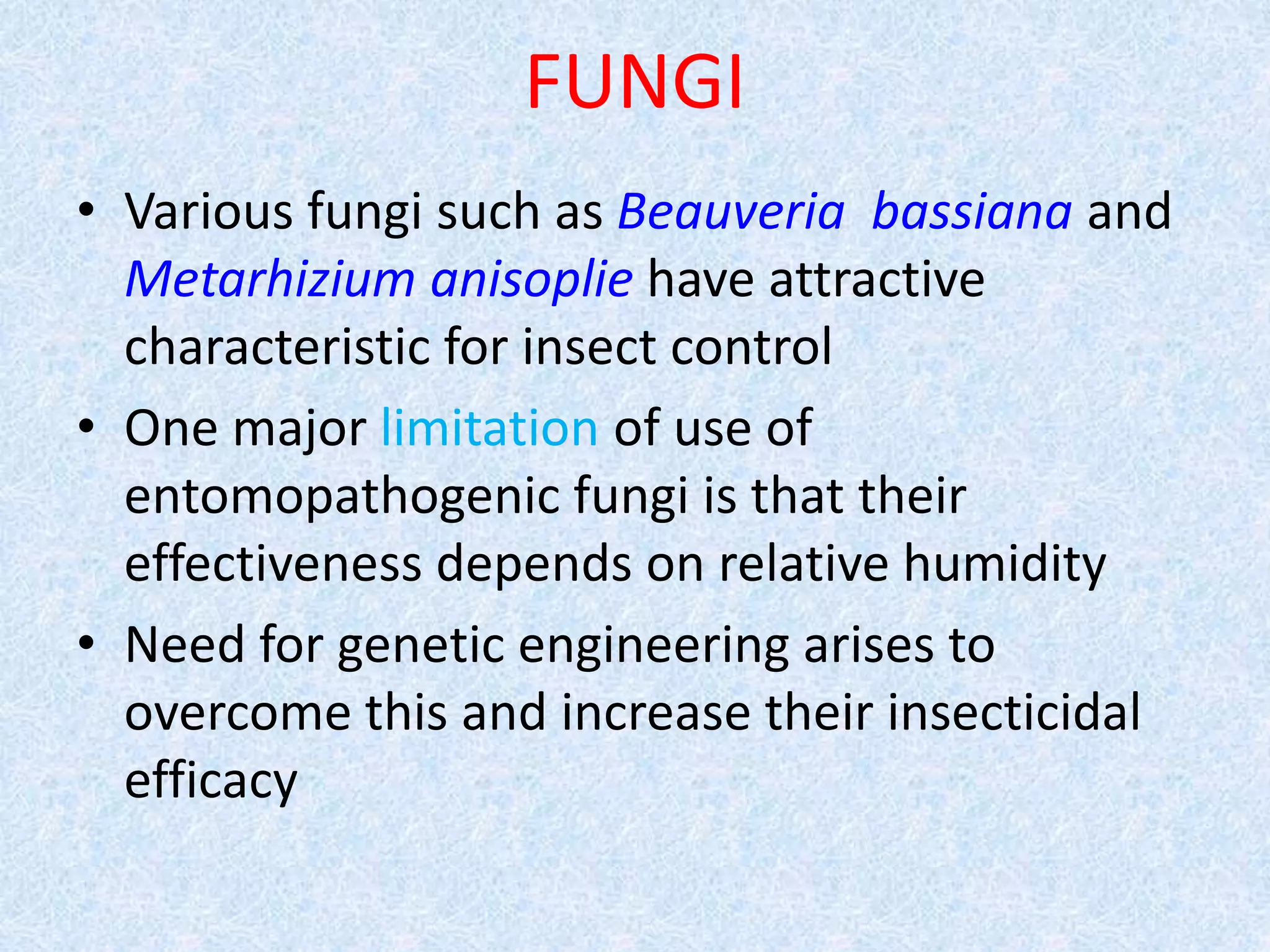 FUNGI

• Various fungi such as Beauveria bassiana and Metarhizium anisoplie have attractive characteristic for insect control

• One major limitation of use of entomopathogenic fungi is that their effectiveness depends on relative humidity

• Need for genetic engineering arises to overcome this and increase their insecticidal efficacy